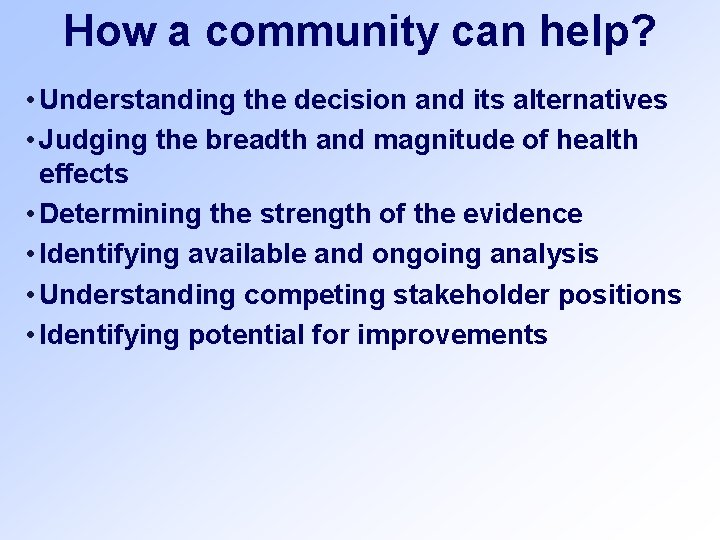 How a community can help?

• Understanding the decision and its alternatives
• Judging the breadth and magnitude of health effects
• Determining the strength of the evidence
• Identifying available and ongoing analysis
• Understanding competing stakeholder positions
• Identifying potential for improvements